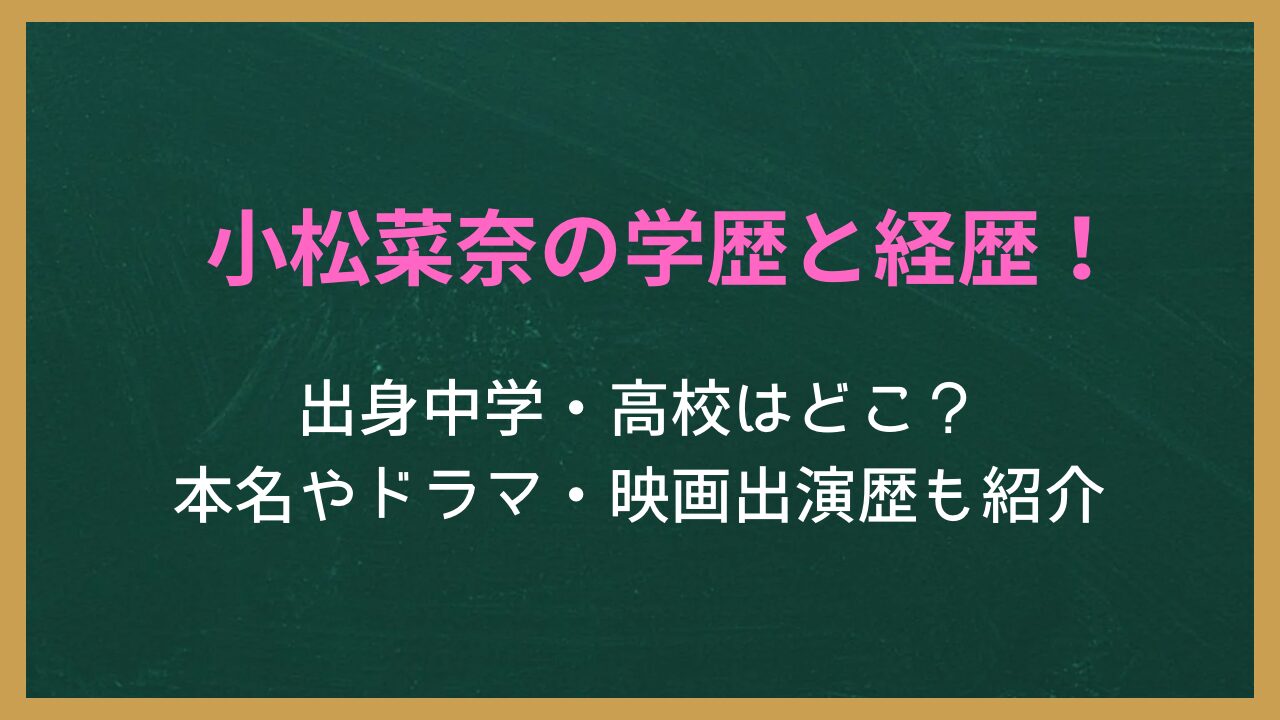 小松菜奈の学歴と経歴！

出身中学・高校はどこ？
本名やドラマ・映画出演歴も紹介